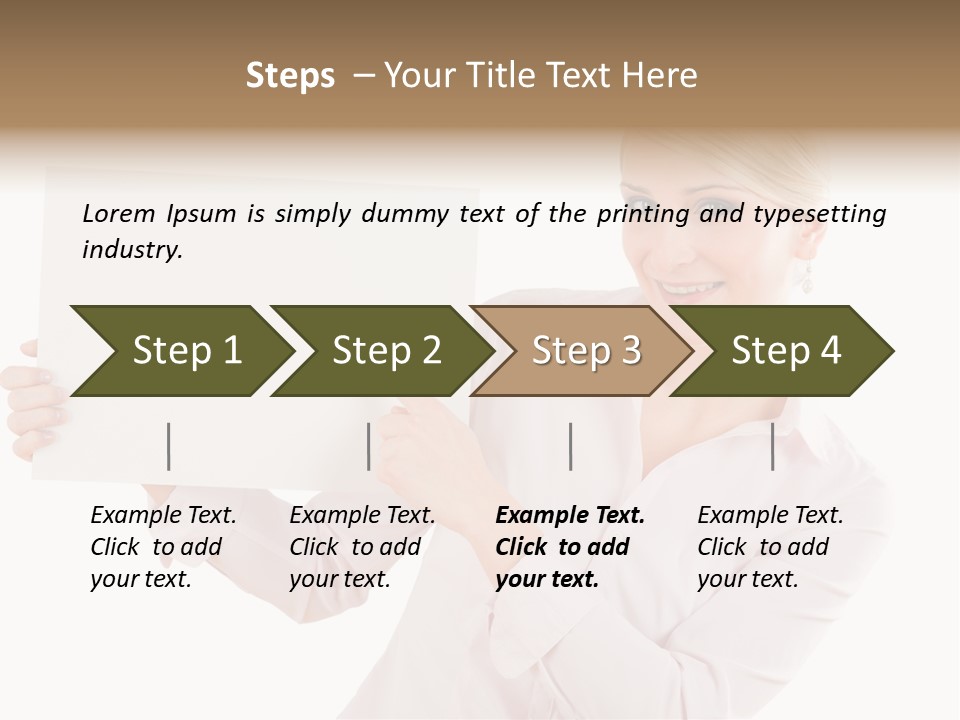 Steps – Your Title Text Here

Lorem Ipsum is simply dummy text of the printing and typesetting industry.

Step 1

Step 2

Step 3

Step 4

Example Text. Click to add your text.

Example Text. Click to add your text.

Example Text. Click to add your text.

Example Text. Click to add your text.